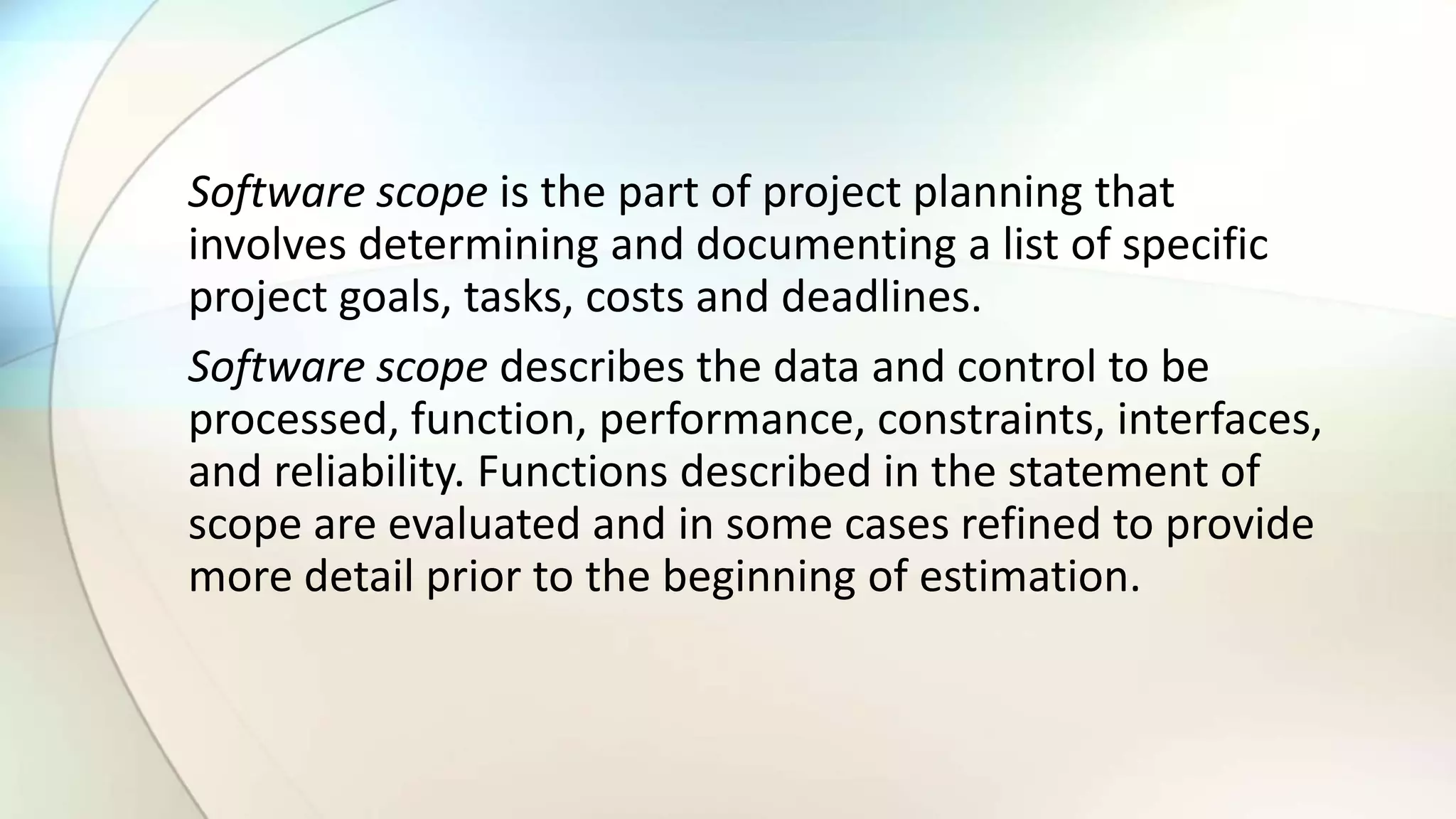 Software scope is the part of project planning that involves determining and documenting a list of specific project goals, tasks, costs and deadlines.

Software scope describes the data and control to be processed, function, performance, constraints, interfaces, and reliability. Functions described in the statement of scope are evaluated and in some cases refined to provide more detail prior to the beginning of estimation.